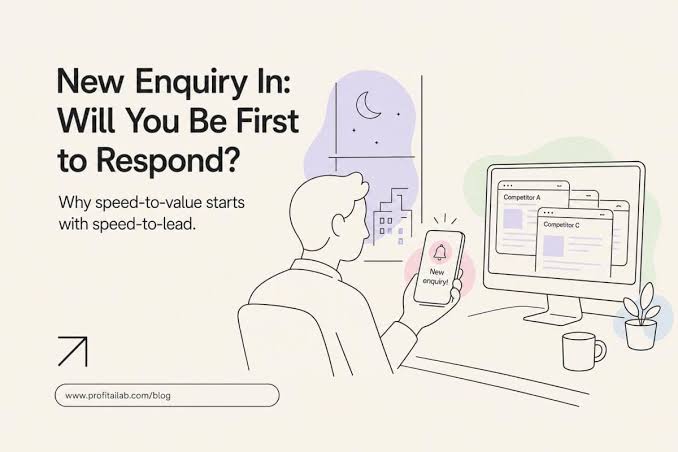 New Enquiry In: Will You Be First to Respond?

Why speed-to-value starts with speed-to-lead.

New enquiry!

Competitor A

Competitor C

www.profitailab.com/blog